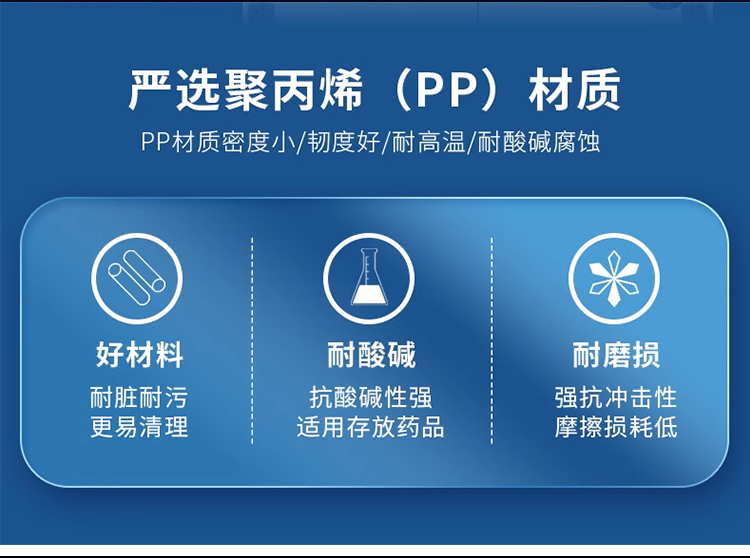 严选聚丙烯（PP）材质

PP材质密度小/韧度好/耐高温/耐酸碱腐蚀

好材料
耐脏耐污
更易清理

耐酸碱
抗酸碱性强
适用存放药品

耐磨损
强抗冲击性
摩擦损耗低